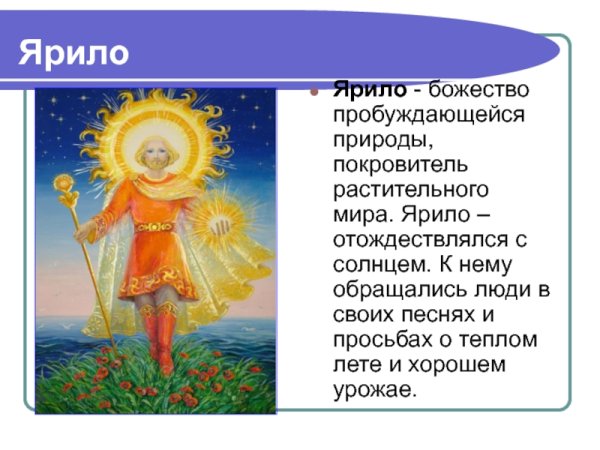 Ярило

Ярило - божество пробуждающейся природы, покровитель растительного мира. Ярило – отождествлялся с солнцем. К нему обращались люди в своих песнях и просьбах о теплом лете и хорошем урожае.